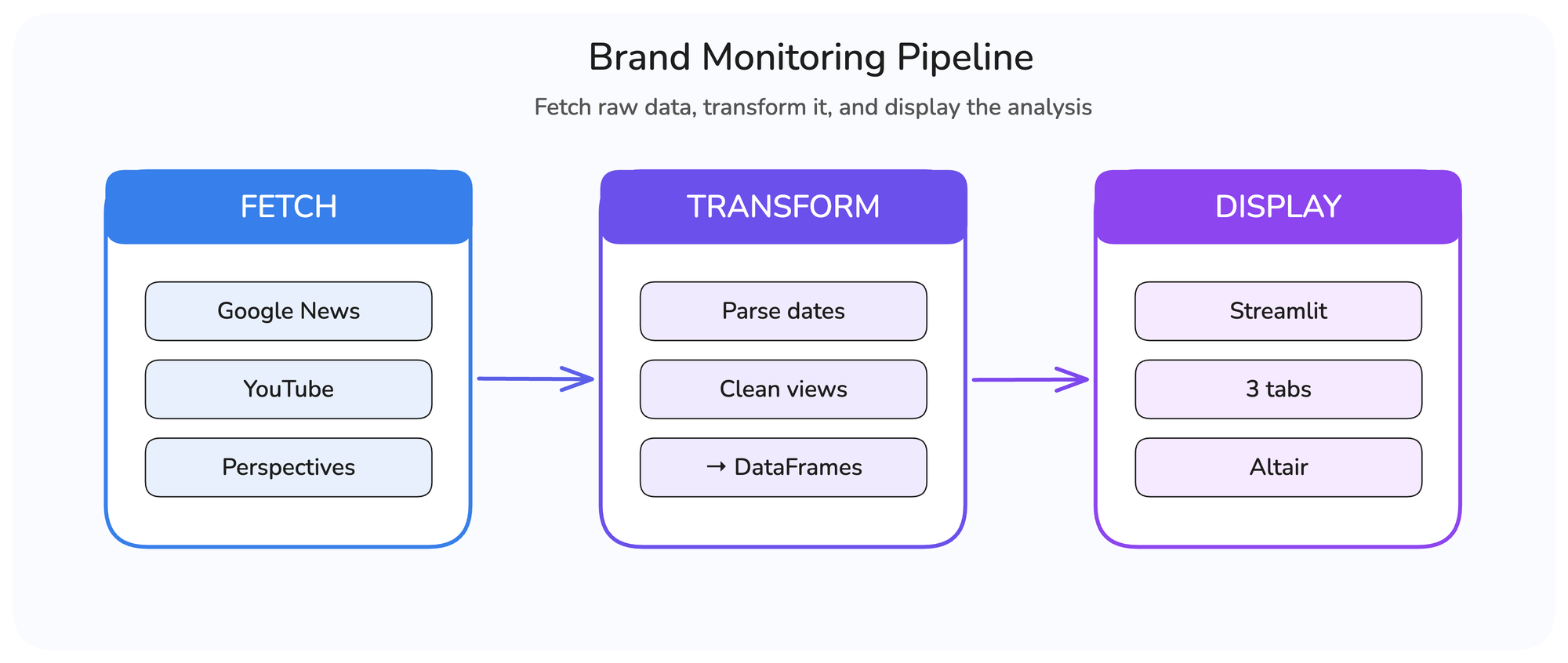 Brand Monitoring Pipeline

Fetch raw data, transform it, and display the analysis

FETCH

Google News

YouTube

Perspectives

TRANSFORM

Parse dates

Clean views

→ DataFrames

DISPLAY

Streamlit

3 tabs

Altair